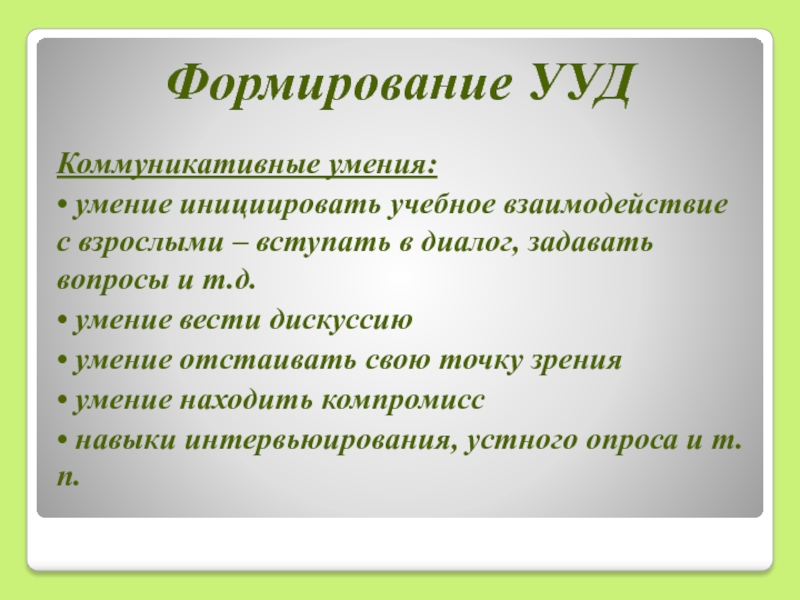 Формирование УУД

Коммуникативные умения:

• умение инициировать учебное взаимодействие с взрослыми – вступать в диалог, задавать вопросы и т.д.

• умение вести дискуссию

• умение отстаивать свою точку зрения

• умение находить компромисс

• навыки интервьюирования, устного опроса и т. п.